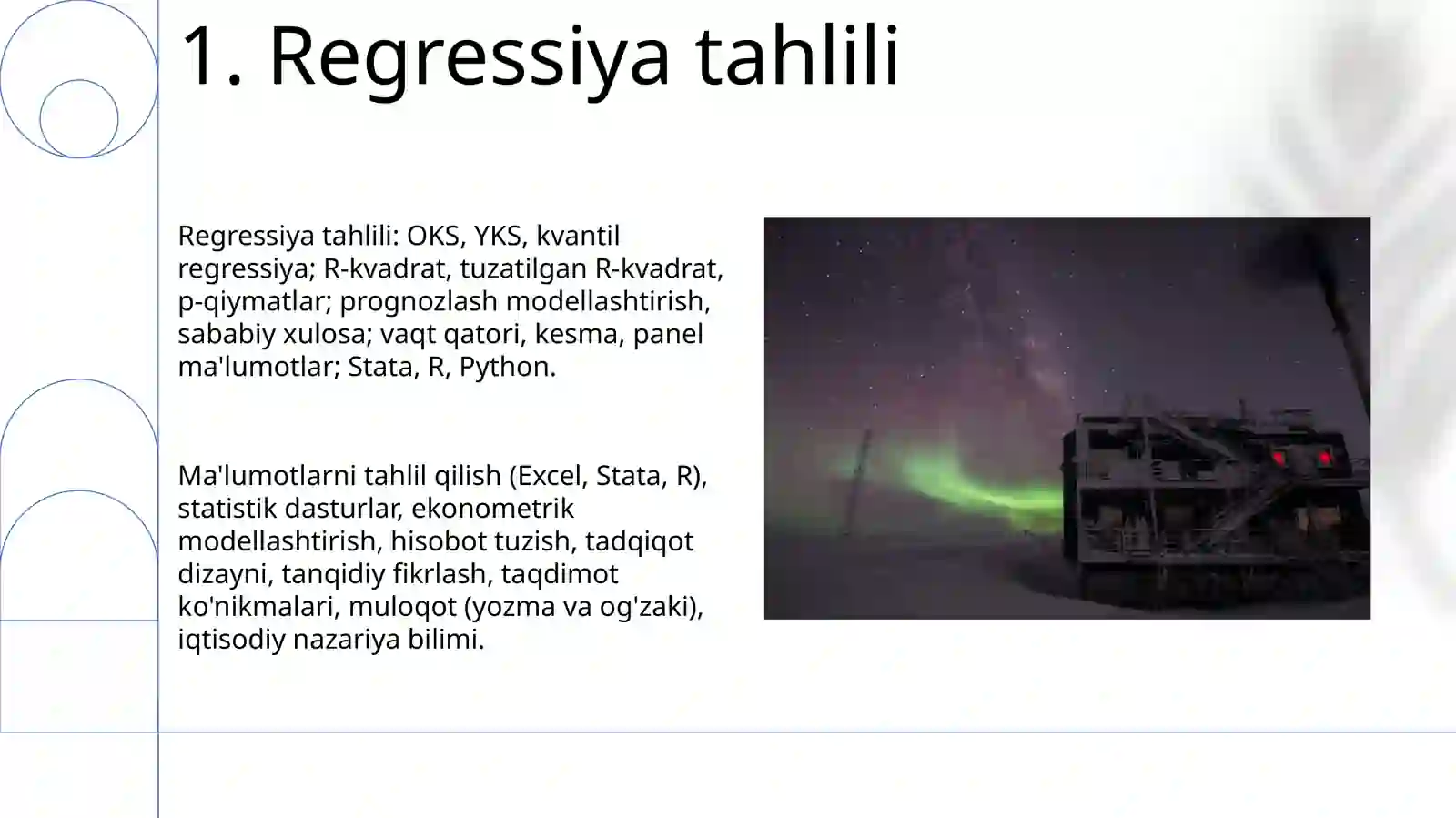 1. Regressiya tahlili

Regressiya tahlili: OKS, YKS, kvantil regressiya; R-kvadrat, tuzatilgan R-kvadrat, p-qiymatlar; prognozlash modellashtirish, sababiy xulosa; vaqt qatori, kesma, panel ma'lumotlar; Stata, R, Python.

Ma'lumotlarni tahlil qilish (Excel, Stata, R), statistik dasturlar, ekonometrik modellashtirish, hisobot tuzish, tadqiqot dizayni, tanqidiy fikrlash, taqdimot ko'nikmalari, muloqot (yozma va og'zaki), iqtisodiy nazariya bilimi.